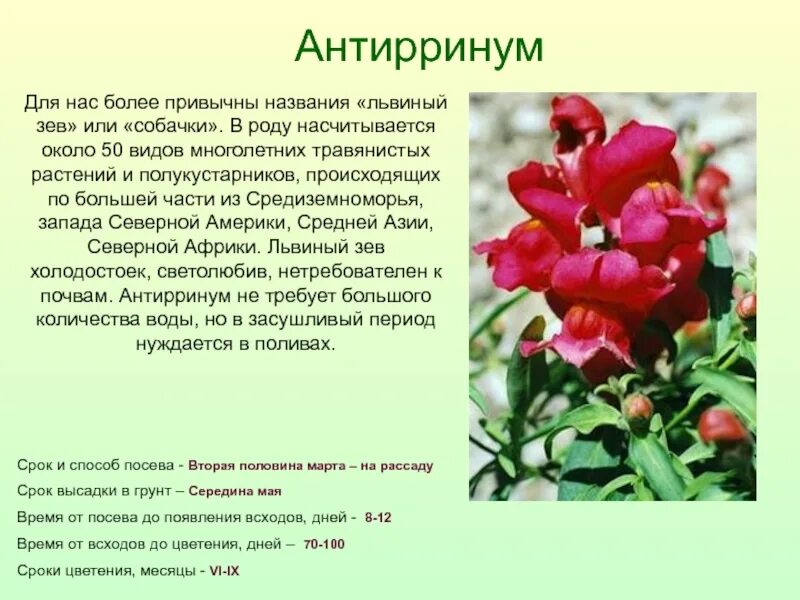 Антирринум

Для нас более привычны названия «львиный зев» или «собачки». В роду насчитывается около 50 видов многолетних травянистых растений и полукустарников, происходящих по большей части из Средиземноморья, запада Северной Америки, Средней Азии, Северной Африки. Львиный зев холодостоек, светолюбив, нетребователен к почвам. Антирринум не требует большого количества воды, но в засушливый период нуждается в поливах.

Срок и способ посева - Вторая половина марта – на рассаду
Срок высадки в грунт – Середина мая
Время от посева до появления всходов, дней - 8-12
Время от всходов до цветения, дней – 70-100
Сроки цветения, месяцы - VI-IX